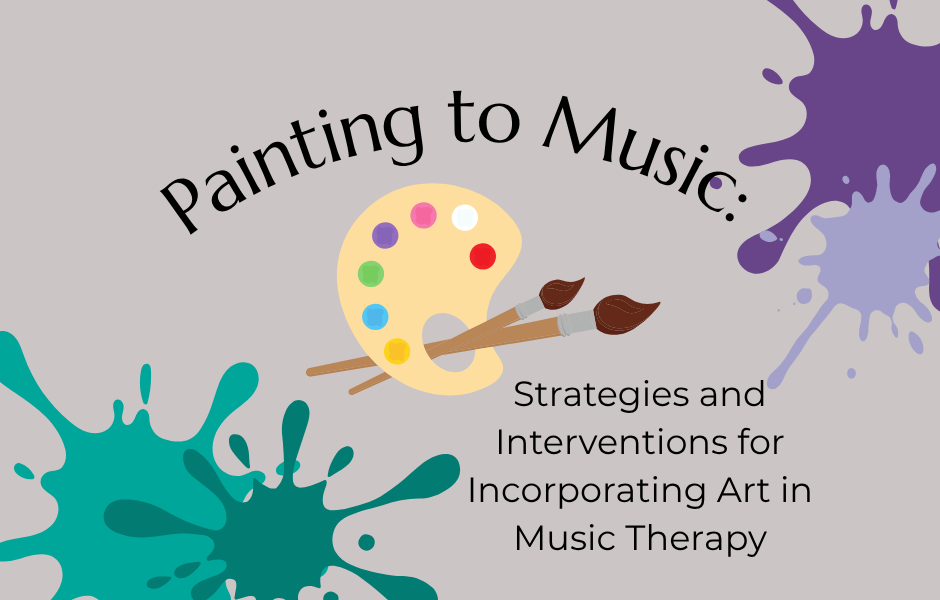 Painting to Music:

Strategies and Interventions for Incorporating Art in Music Therapy